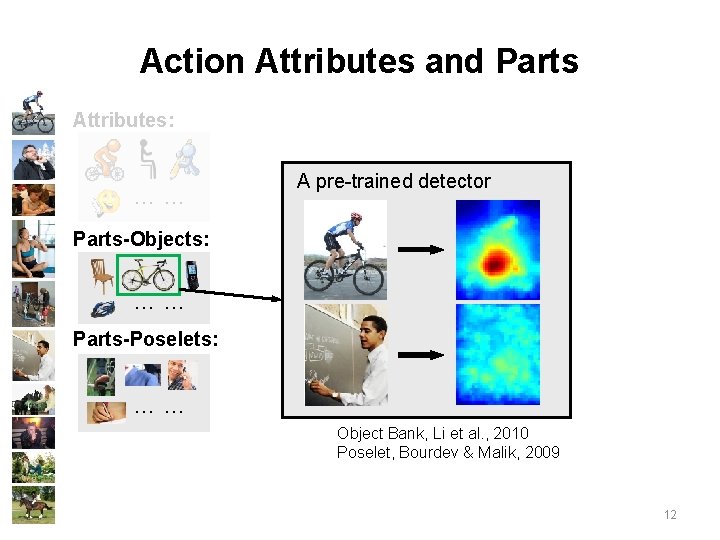 Action Attributes and Parts

Attributes:

… …

Parts-Objects:

… …

Parts-Poselets:

… …

A pre-trained detector

Object Bank, Li et al., 2010
Poselet, Bourdev & Malik, 2009

12